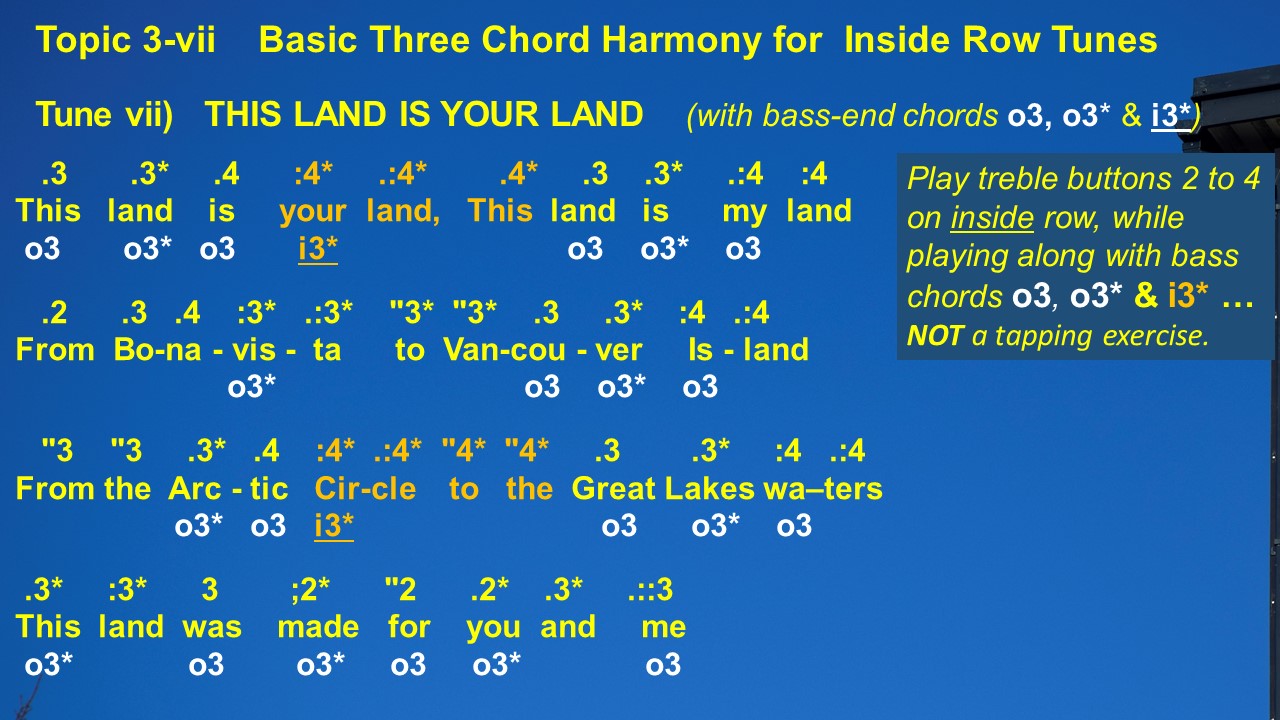 Topic 3-vii Basic Three Chord Harmony for Inside Row Tunes

Tune vii) THIS LAND IS YOUR LAND (with bass-end chords o3, o3* & i3*)

.3 .3* .4 :4* .:4* .4* .3 .3* .:4 :4
This land is your land, This land is my land
o3 o3* o3 i3* o3 o3* o3

.2 .3 .4 :3* .:3* "3* "3* .3 .3* :4 .:4
From Bo-na - vis - ta to Van-cou - ver Is - land
o3* o3 o3* o3

"3 "3 .3* .4 :4* .:4* "4* "4* .3 .3* :4 .:4
From the Arc - tic Cir-cle to the Great Lakes wa–ters
o3* o3 i3* o3 o3* o3

.3* :3* 3 ;2* "2 .2* .3* .::3
This land was made for you and me
o3* o3 o3* o3 o3* o3

Play treble buttons 2 to 4 on inside row, while playing along with bass chords o3, o3* & i3* …
NOT a tapping exercise.